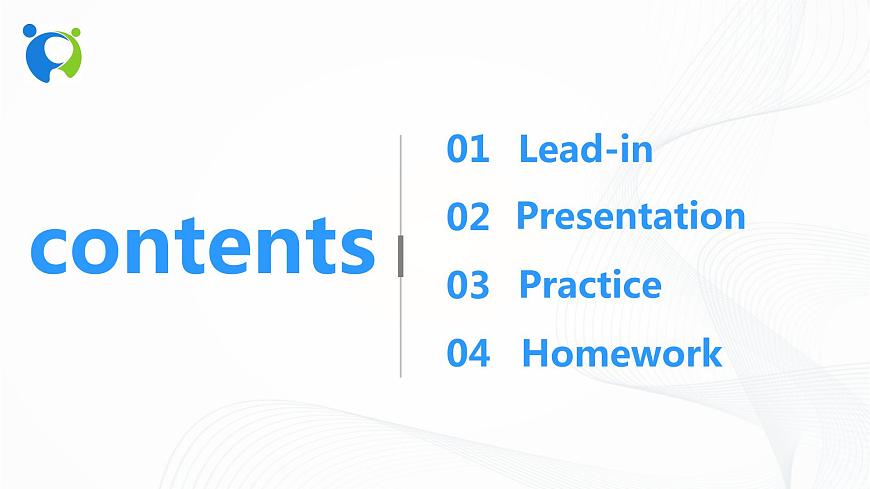 contents

01 Lead-in

02 Presentation

03 Practice

04 Homework